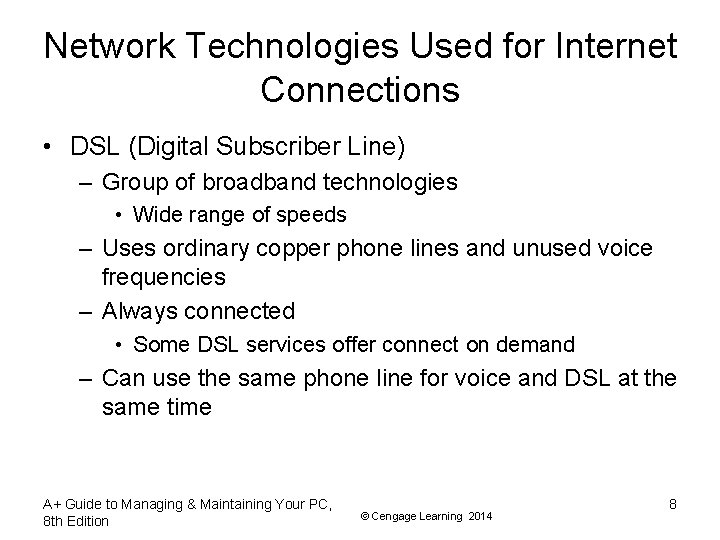 Network Technologies Used for Internet Connections

• DSL (Digital Subscriber Line)
  – Group of broadband technologies
    • Wide range of speeds
  – Uses ordinary copper phone lines and unused voice frequencies
  – Always connected
    • Some DSL services offer connect on demand
  – Can use the same phone line for voice and DSL at the same time

A+ Guide to Managing & Maintaining Your PC, 8th Edition

© Cengage Learning 2014

8